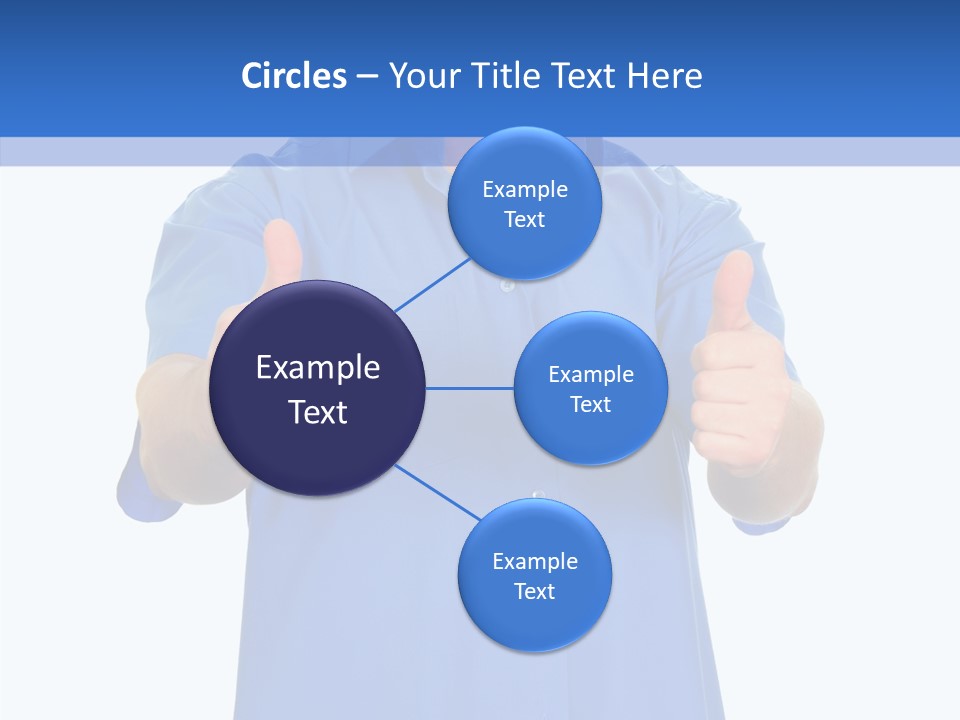 Circles – Your Title Text Here

Example Text

Example Text

Example Text

Example Text